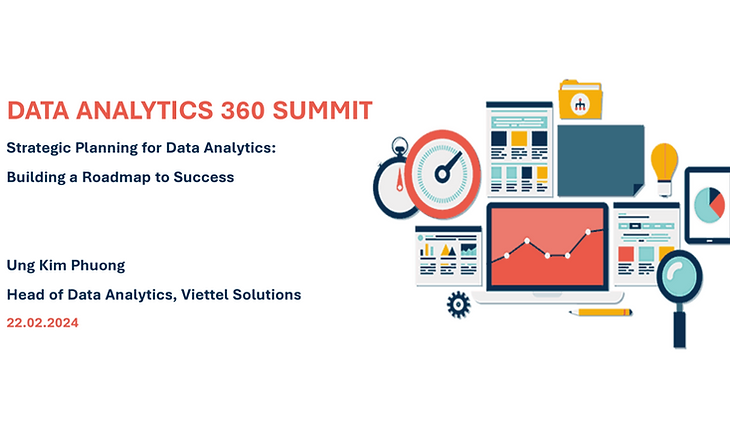 DATA ANALYTICS 360 SUMMIT

Strategic Planning for Data Analytics:

Building a Roadmap to Success

Ung Kim Phuong

Head of Data Analytics, Viettel Solutions

22.02.2024